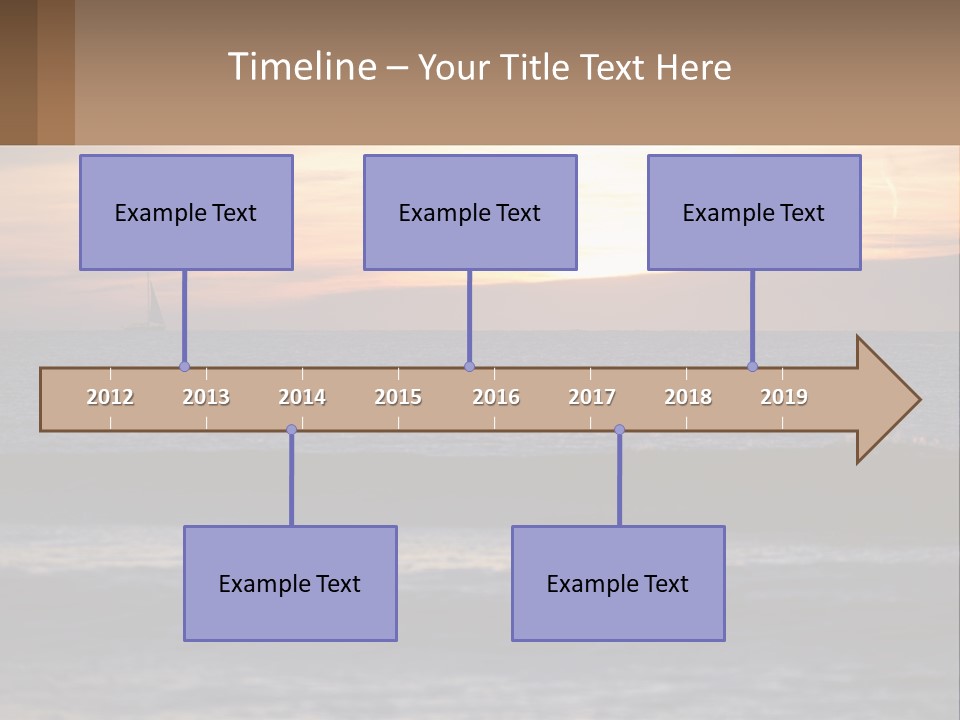 Timeline – Your Title Text Here

Example Text

Example Text

Example Text

2012 2013 2014 2015 2016 2017 2018 2019

Example Text

Example Text